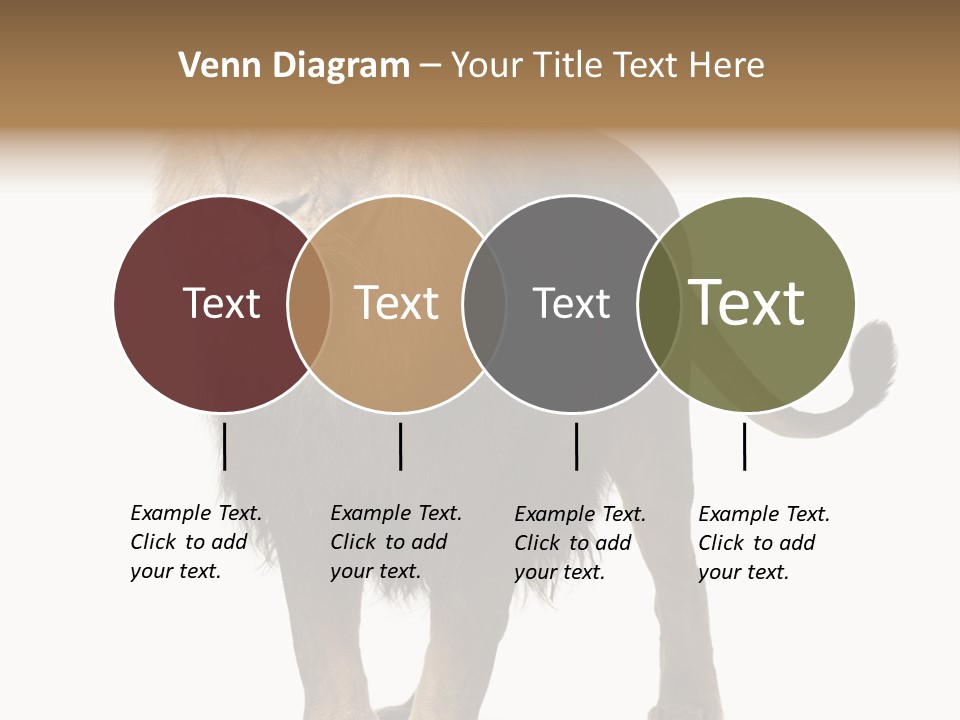 Venn Diagram – Your Title Text Here

Text

Text

Text

Text

Example Text. Click to add your text.

Example Text. Click to add your text.

Example Text. Click to add your text.

Example Text. Click to add your text.